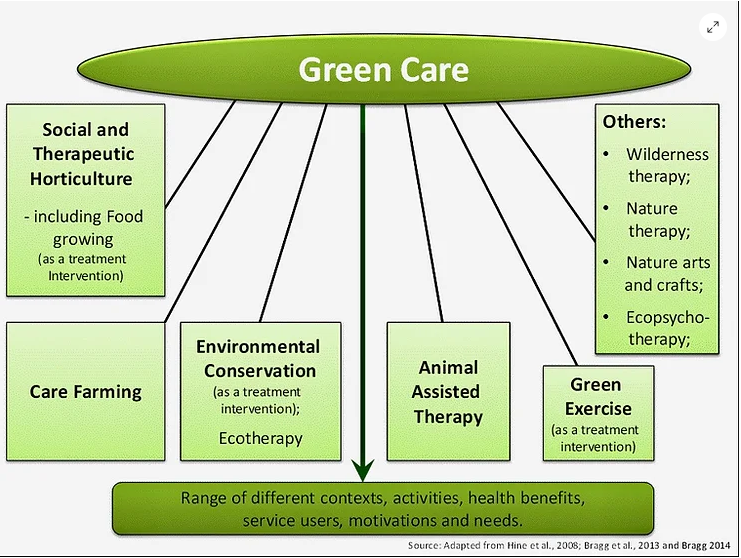 Green Care

Social and Therapeutic Horticulture

- including Food growing
(as a treatment Intervention)

Care Farming

Environmental Conservation
(as a treatment intervention);

Ecotherapy

Animal Assisted Therapy

Green Exercise
(as a treatment intervention)

Others:
• Wilderness therapy;
• Nature therapy;
• Nature arts and crafts;
• Ecopsychotherapy;

Range of different contexts, activities, health benefits, service users, motivations and needs.

Source: Adapted from Hine et al., 2008; Bragg et al., 2013 and Bragg 2014